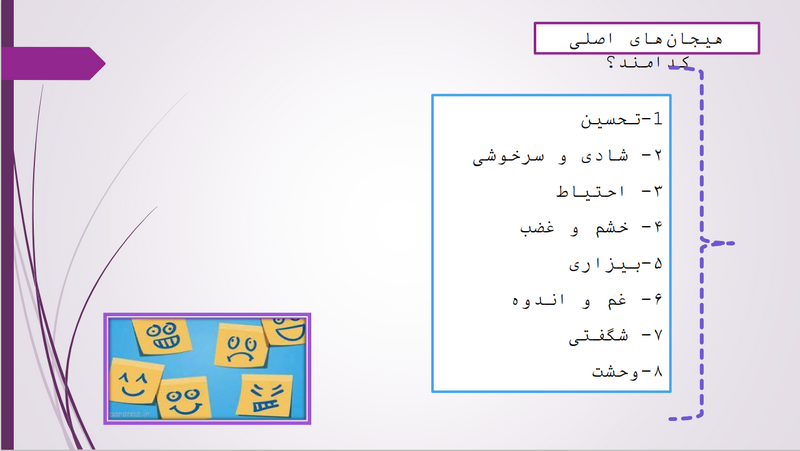 هیجان‌های اصلی کدامند؟

1-تحسین
۲- شادی و سرخوشی
۳- احتیاط
۴- خشم و غضب
۵-بیزاری
۶- غم و اندوه
۷- شگفتی
۸-وحشت